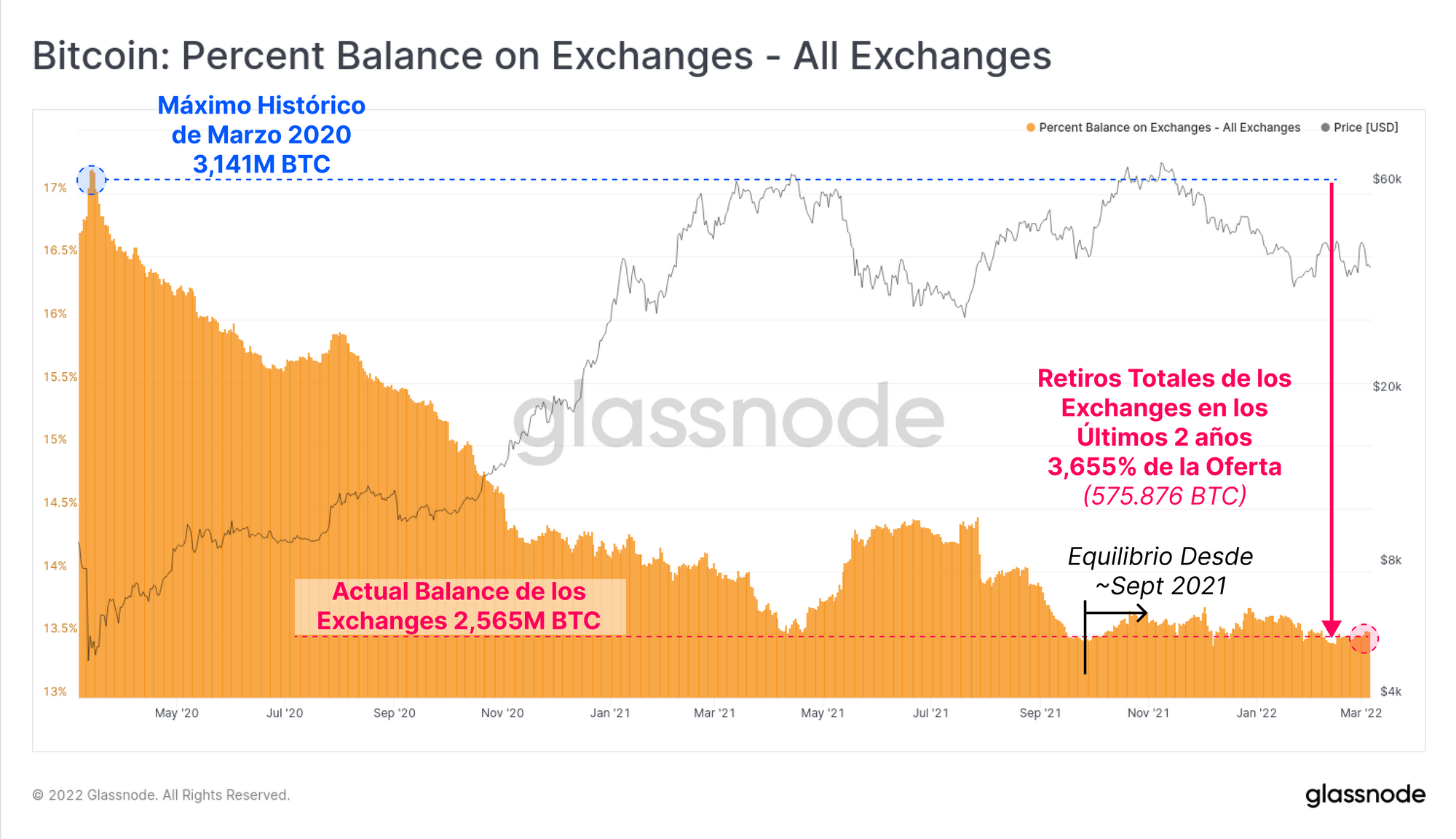 Bitcoin: Percent Balance on Exchanges - All Exchanges

Máximo Histórico de Marzo 2020 3,141M BTC

Percent Balance on Exchanges - All Exchanges
Price [USD]

17%
16.5%
16%
15.5%
15%
14.5%
14%
13.5%
13%

$60k
$20k
$8k
$4k

glassnode

Retiros Totales de los Exchanges en los Últimos 2 años 3,655% de la Oferta (575.876 BTC)

Equilibrio Desde ~Sept 2021

Actual Balance de los Exchanges 2,565M BTC

May '20
Jul '20
Sep '20
Nov '20
Jan '21
Mar '21
May '21
Jul '21
Sep '21
Nov '21
Jan '22
Mar '22

© 2022 Glassnode. All Rights Reserved.

glassnode